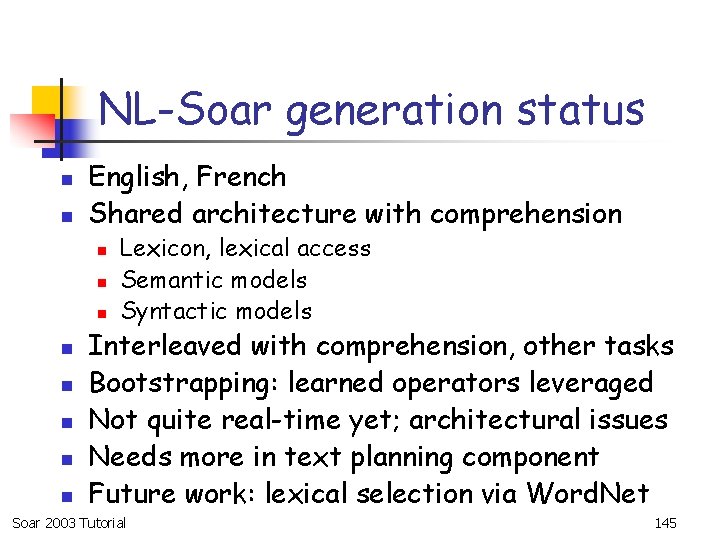 NL-Soar generation status

- English, French
- Shared architecture with comprehension
  - Lexicon, lexical access
  - Semantic models
  - Syntactic models
- Interleaved with comprehension, other tasks
- Bootstrapping: learned operators leveraged
- Not quite real-time yet; architectural issues
- Needs more in text planning component
- Future work: lexical selection via WordNet

Soar 2003 Tutorial

145